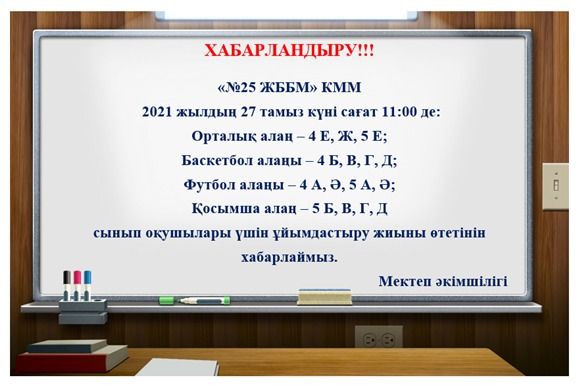 ХАБАРЛАНДЫРУ!!!

«№25 ЖББМ» КММ

2021 жылдың 27 тамыз күні сағат 11:00 де:

Орталық алаң – 4 Е, Ж, 5 Е;

Баскетбол алаңы – 4 Б, В, Г, Д;

Футбол алаңы – 4 А, Ә, 5 А, Ә;

Қосымша алаң – 5 Б, В, Г, Д

сынып оқушылары үшін ұйымдастыру жиыны өтетінін хабарлаймыз.

Мектеп әкімшілігі